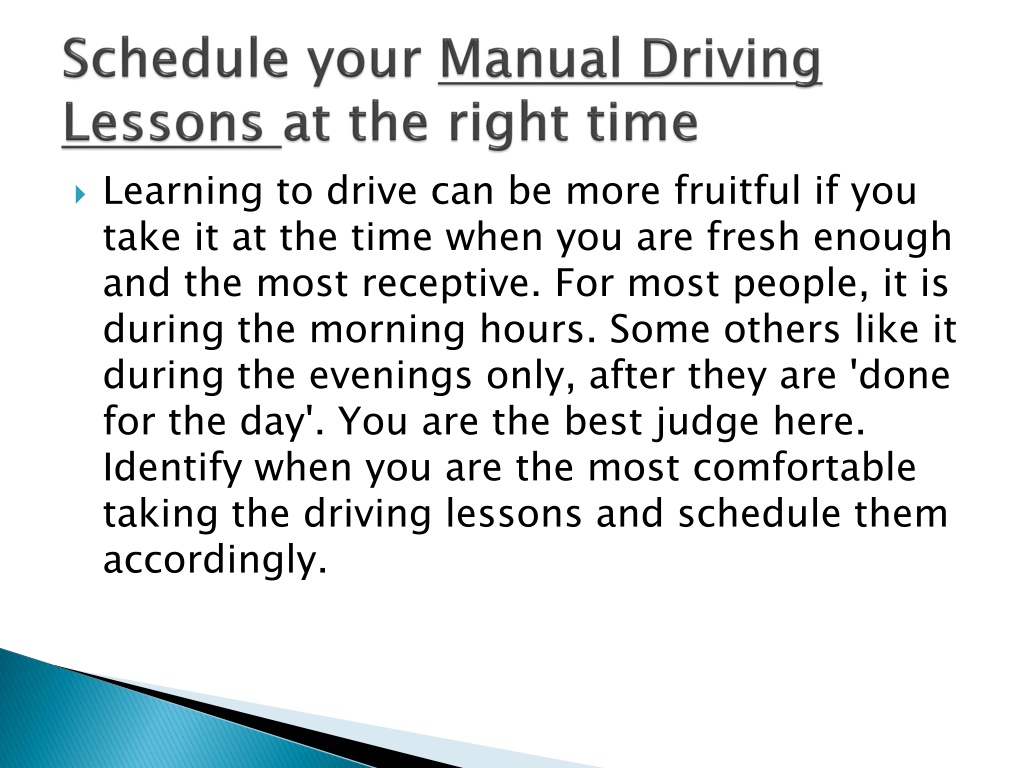 Schedule your Manual Driving Lessons at the right time

Learning to drive can be more fruitful if you take it at the time when you are fresh enough and the most receptive. For most people, it is during the morning hours. Some others like it during the evenings only, after they are 'done for the day'. You are the best judge here. Identify when you are the most comfortable taking the driving lessons and schedule them accordingly.